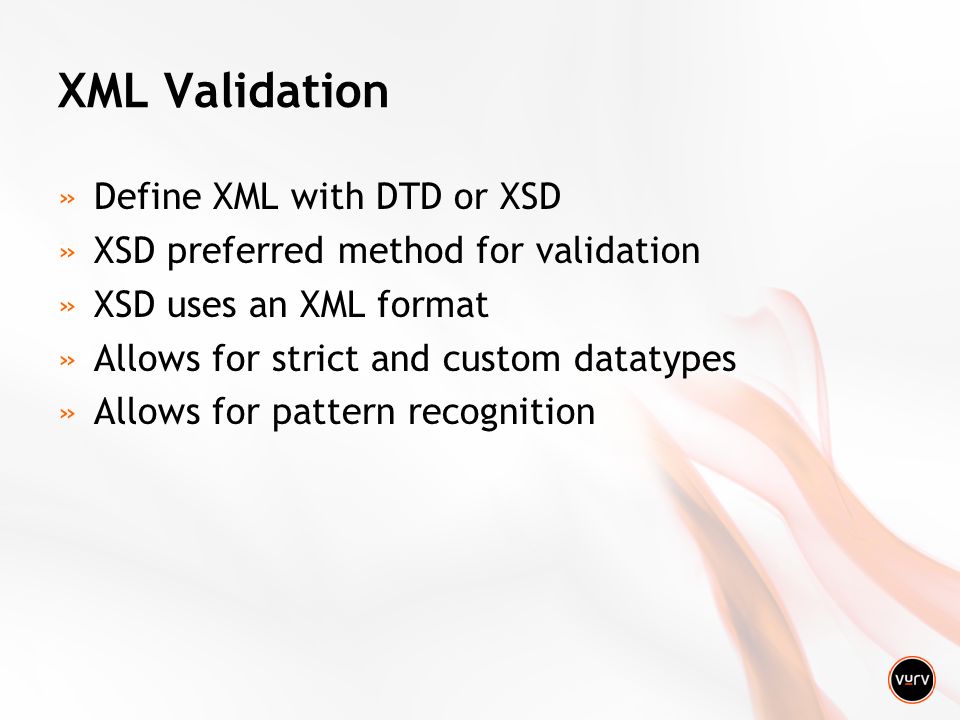 XML Validation

» Define XML with DTD or XSD
» XSD preferred method for validation
» XSD uses an XML format
» Allows for strict and custom datatypes
» Allows for pattern recognition

vurv